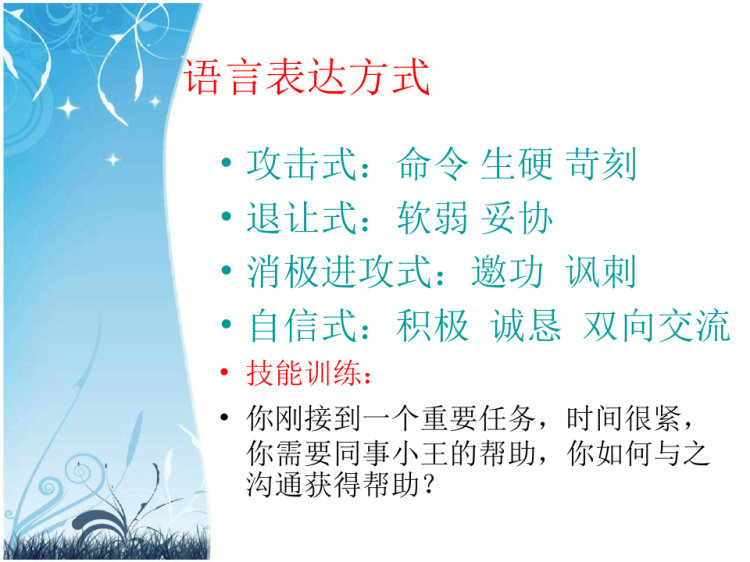 语言表达方式

• 攻击式：命令 生硬 苛刻
• 退让式：软弱 妥协
• 消极进攻式：邀功 讽刺
• 自信式：积极 诚恳 双向交流
• 技能训练：
• 你刚接到一个重要任务，时间很紧，你需要同事小王的帮助，你如何与之沟通获得帮助？